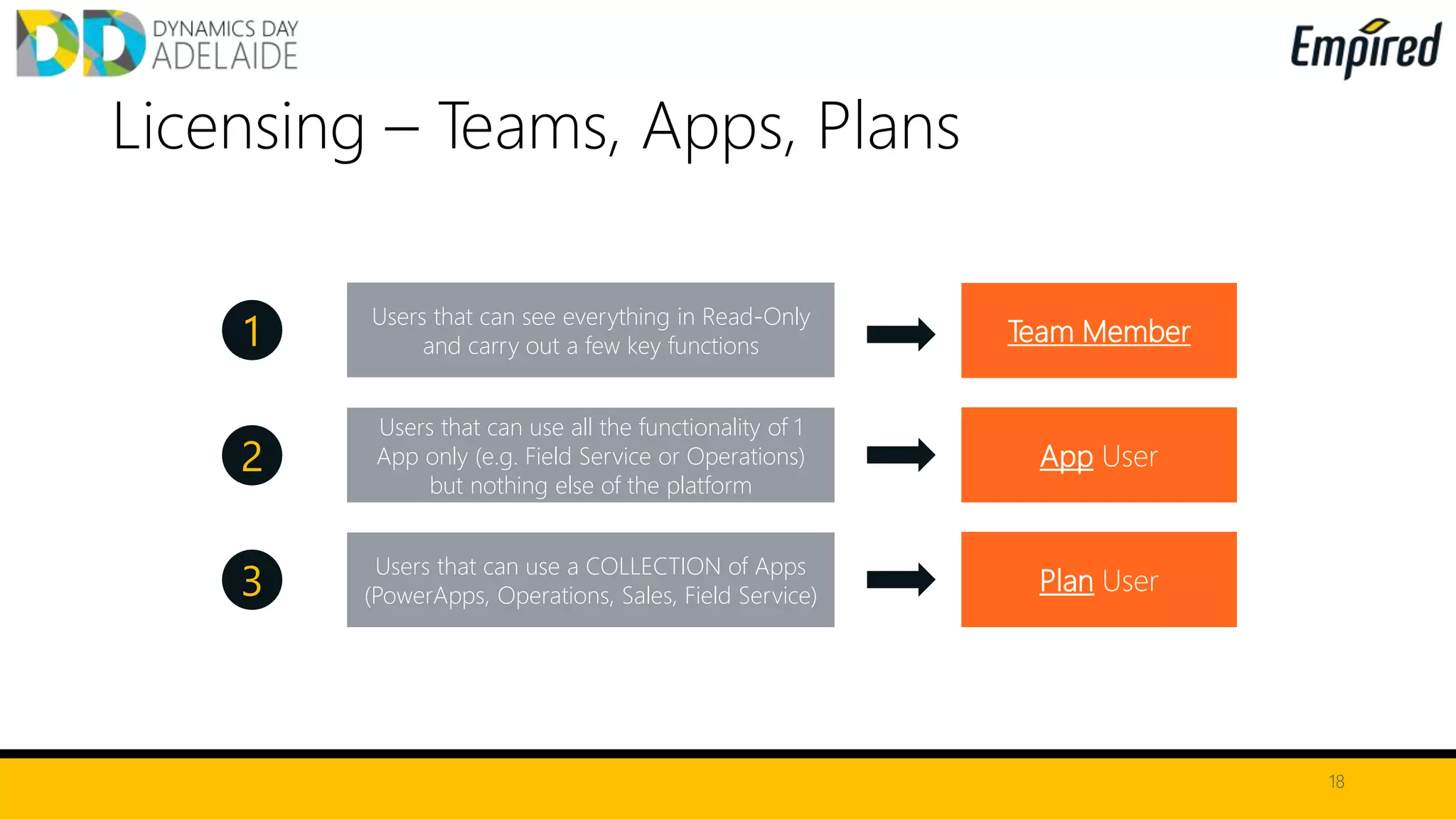 DD DYNAMICS DAY ADELAIDE

Empired

Licensing – Teams, Apps, Plans

1

Users that can see everything in Read-Only and carry out a few key functions

Team Member

2

Users that can use all the functionality of 1 App only (e.g. Field Service or Operations) but nothing else of the platform

App User

3

Users that can use a COLLECTION of Apps (PowerApps, Operations, Sales, Field Service)

Plan User

18